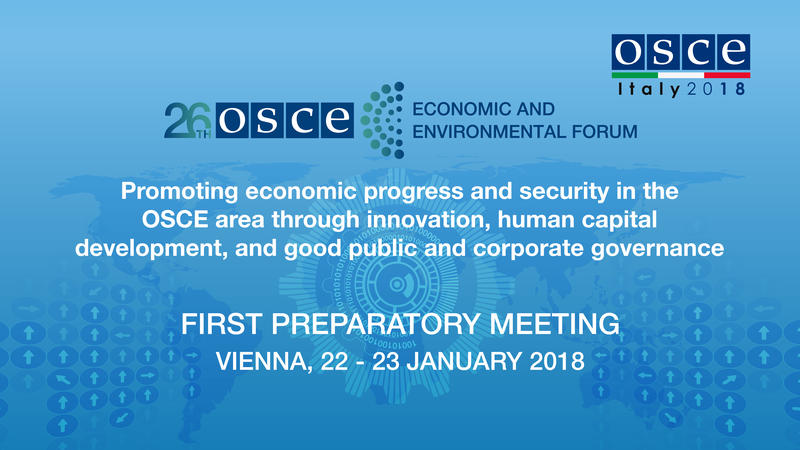 OSCE
Italy 2018

26TH OSCE ECONOMIC AND ENVIRONMENTAL FORUM

Promoting economic progress and security in the OSCE area through innovation, human capital development, and good public and corporate governance

FIRST PREPARATORY MEETING
VIENNA, 22 - 23 JANUARY 2018